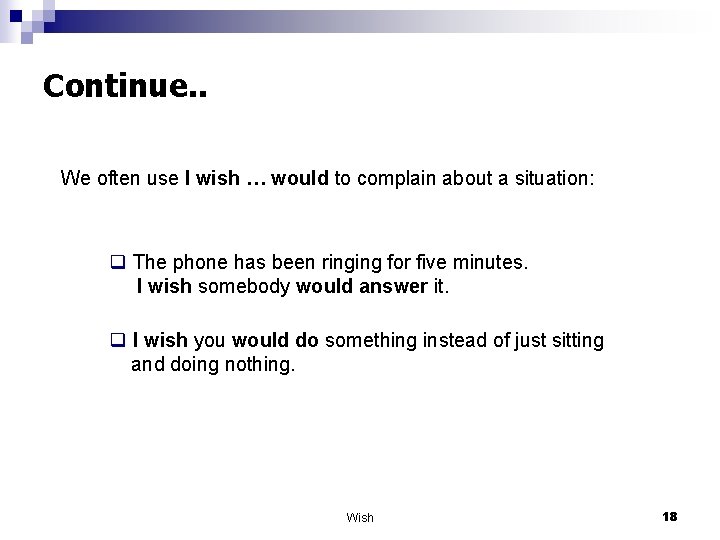 Continue..

We often use I wish … would to complain about a situation:

❑ The phone has been ringing for five minutes. I wish somebody would answer it.

❑ I wish you would do something instead of just sitting and doing nothing.

Wish

18